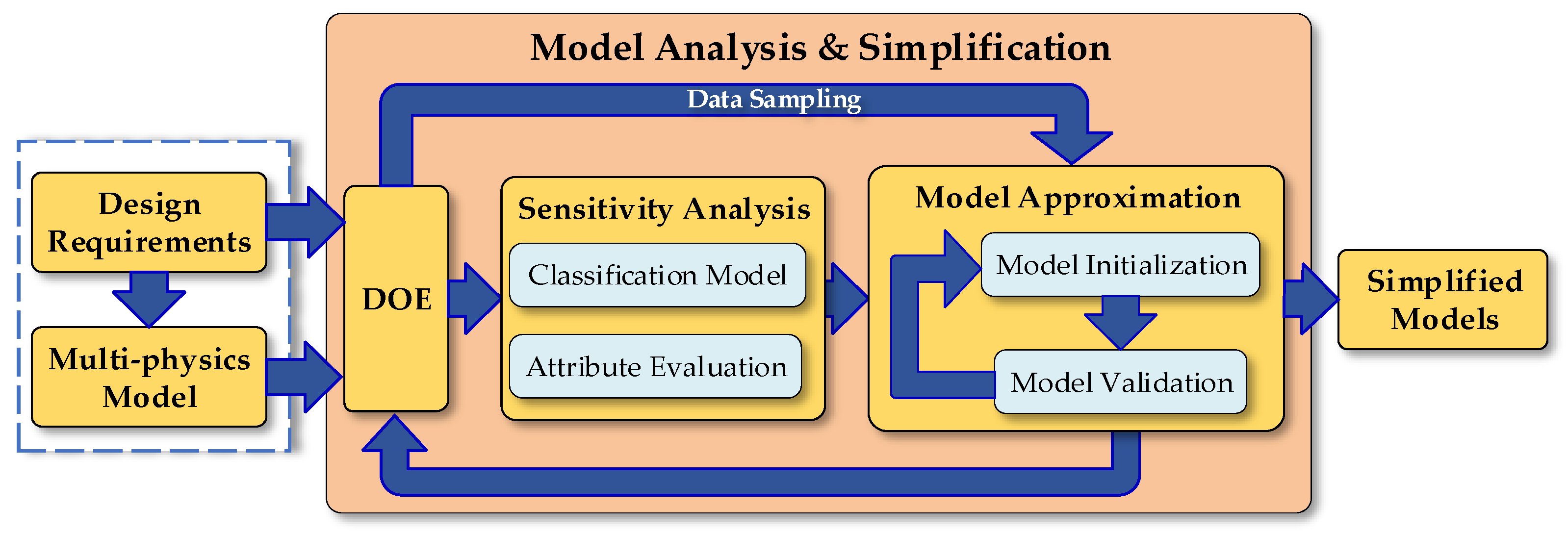 Model Analysis & Simplification

Data Sampling

Design Requirements

Multi-physics Model

DOE

Sensitivity Analysis

Classification Model

Attribute Evaluation

Model Approximation

Model Initialization

Model Validation

Simplified Models